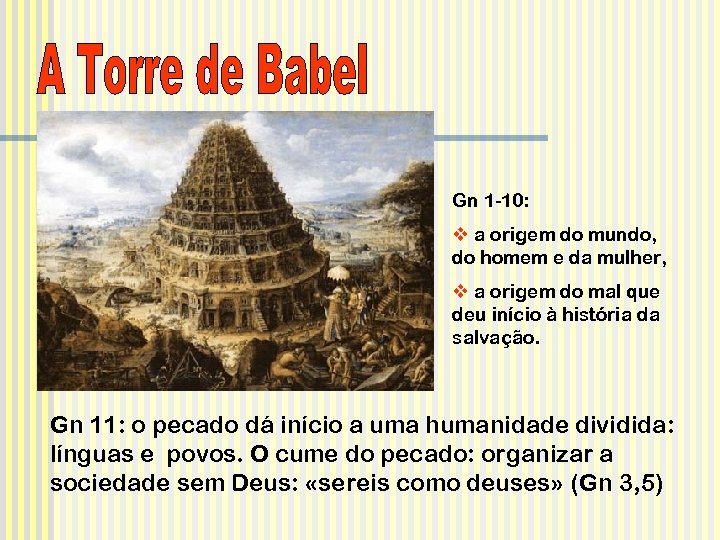 A Torre de Babel

Gn 1-10:

❖ a origem do mundo, do homem e da mulher,

❖ a origem do mal que deu início à história da salvação.

Gn 11: o pecado dá início a uma humanidade dividida: línguas e povos. O cume do pecado: organizar a sociedade sem Deus: «sereis como deuses» (Gn 3,5)